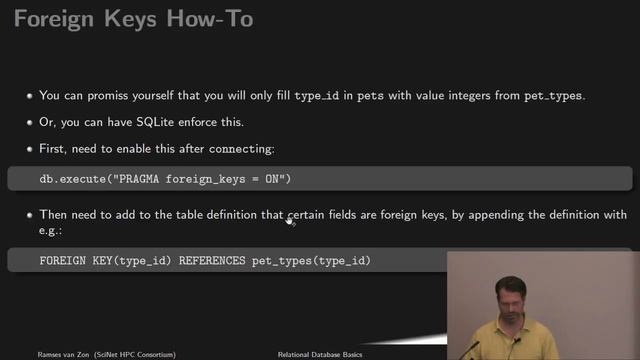 Foreign Keys How-To

• You can promiss yourself that you will only fill type_id in pets with value integers from pet_types.

• Or, you can have SQLite enforce this.

• First, need to enable this after connecting:

db.execute("PRAGMA foreign_keys = ON")

• Then need to add to the table definition that certain fields are foreign keys, by appending the definition with e.g.:

FOREIGN KEY(type_id) REFERENCES pet_types(type_id)

Ramses van Zon (SciNet HPC Consortium)

Relational Database Basics